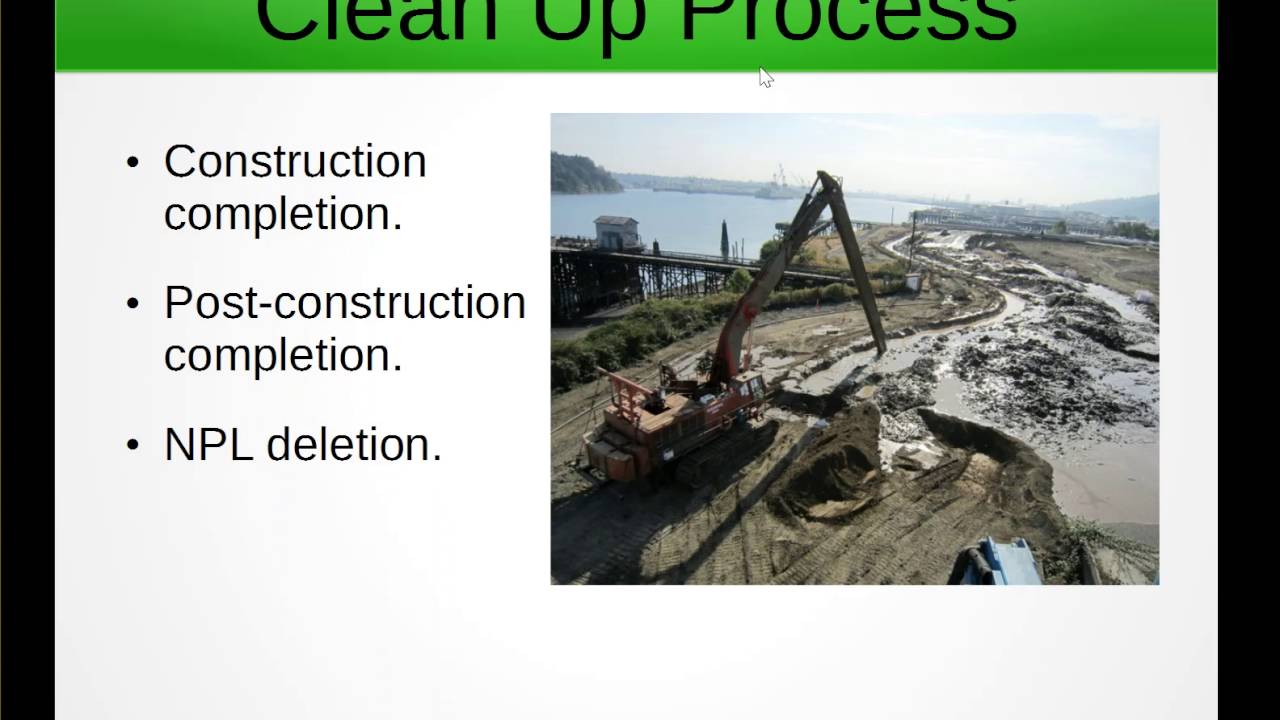 Clean Up Process

• Construction completion.

• Post-construction completion.

• NPL deletion.